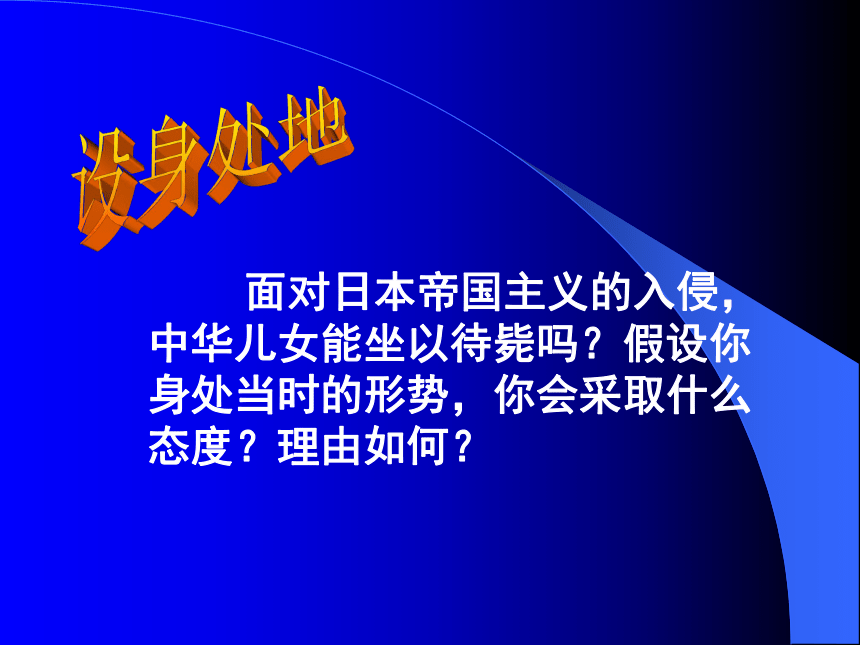 设身处地

面对日本帝国主义的入侵，中华儿女能坐以待毙吗？假设你身处当时的形势，你会采取什么态度？理由如何？